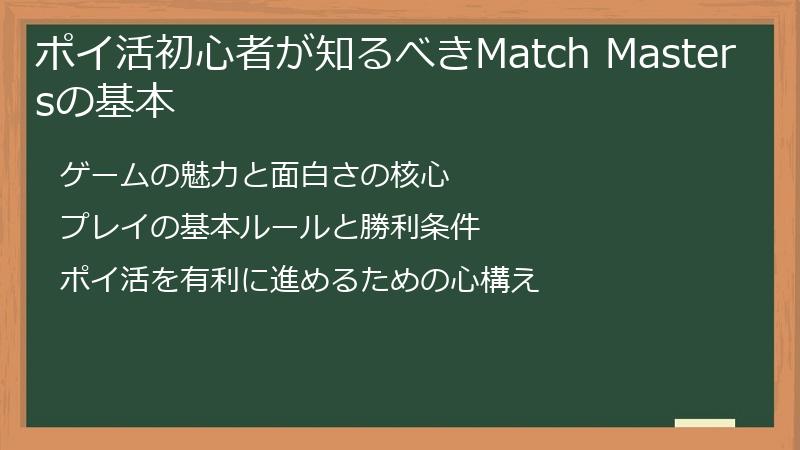 ポイ活初心者が知るべきMatch Mastersの基本

ゲームの魅力と面白さの核心

プレイの基本ルールと勝利条件

ポイ活を有利に進めるための心構え